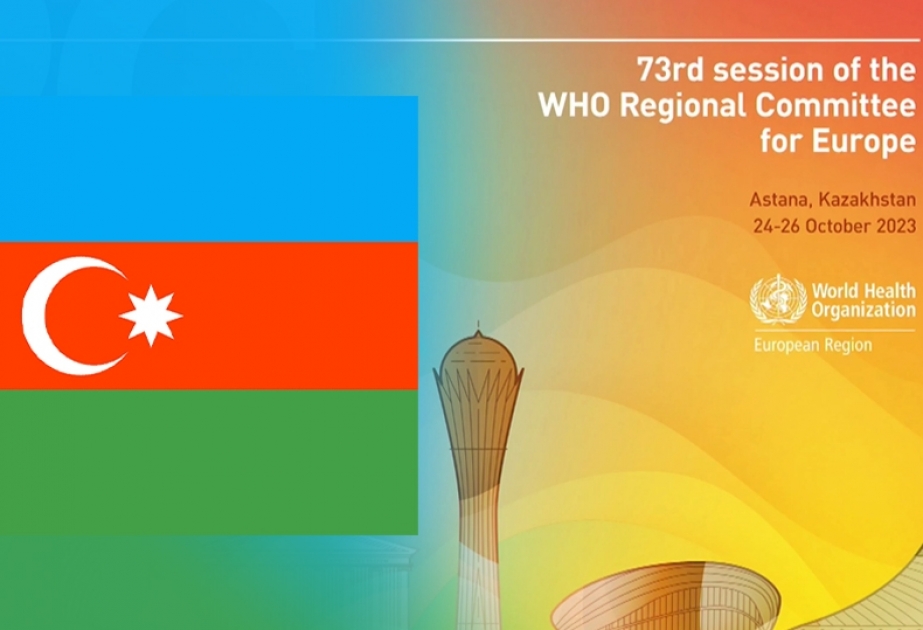 73rd session of the WHO Regional Committee for Europe

Astana, Kazakhstan
24-26 October 2023

World Health Organization
European Region